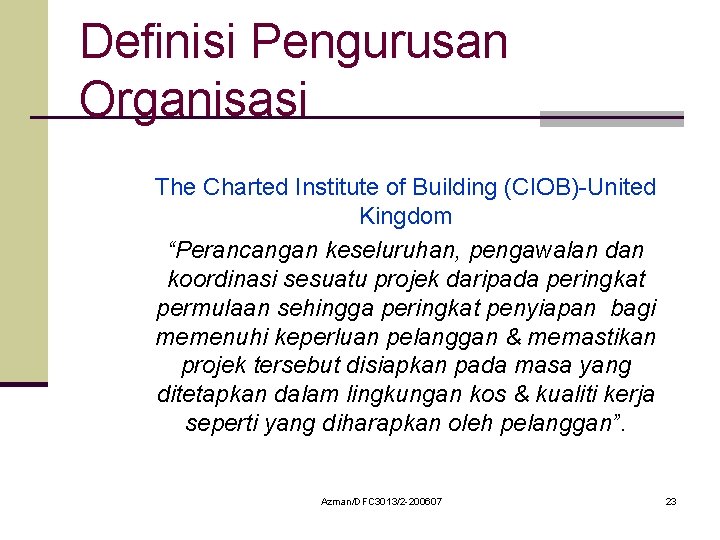 Definisi Pengurusan Organisasi

The Charted Institute of Building (CIOB)-United Kingdom

“Perancangan keseluruhan, pengawalan dan koordinasi sesuatu projek daripada peringkat permulaan sehingga peringkat penyiapan bagi memenuhi keperluan pelanggan & memastikan projek tersebut disiapkan pada masa yang ditetapkan dalam lingkungan kos & kualiti kerja seperti yang diharapkan oleh pelanggan”.

Azman/DFC3013/2-200607

23